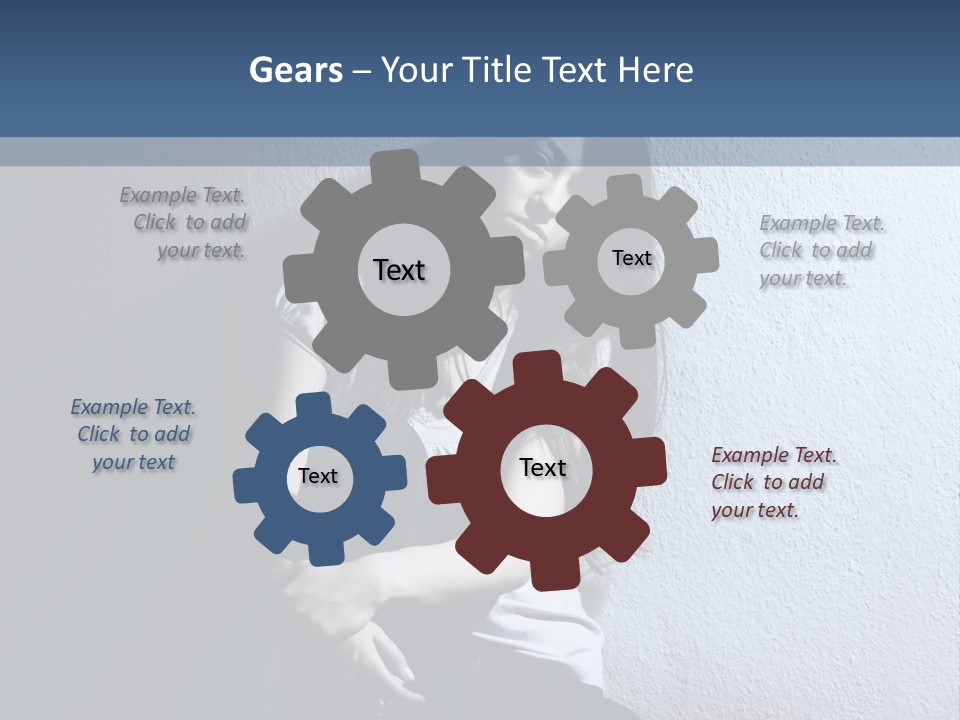 Gears – Your Title Text Here

Example Text. Click to add your text.

Text

Text

Example Text. Click to add your text.

Example Text. Click to add your text

Text

Text

Example Text. Click to add your text.